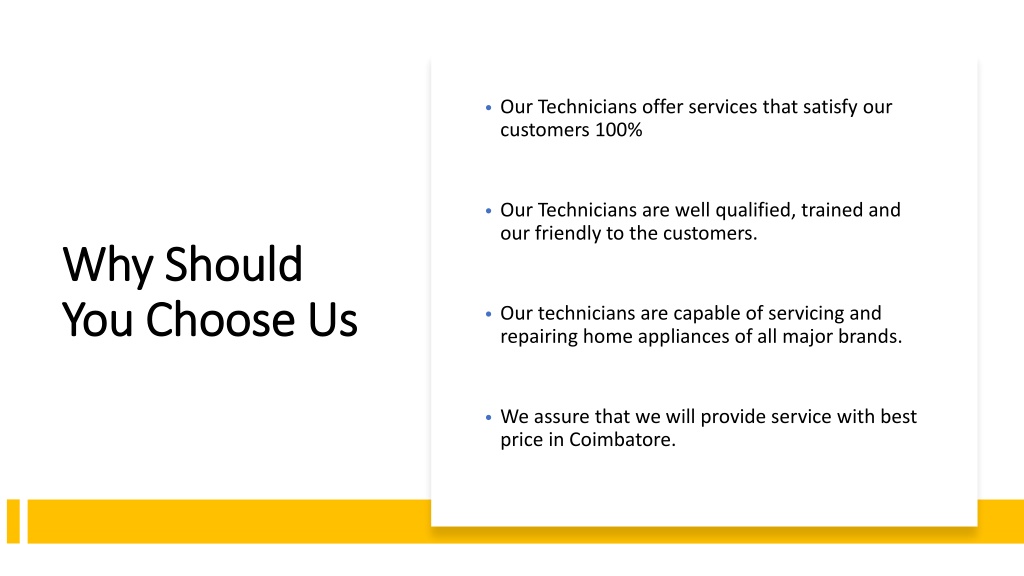 Why Should You Choose Us

• Our Technicians offer services that satisfy our customers 100%

• Our Technicians are well qualified, trained and our friendly to the customers.

• Our technicians are capable of servicing and repairing home appliances of all major brands.

• We assure that we will provide service with best price in Coimbatore.